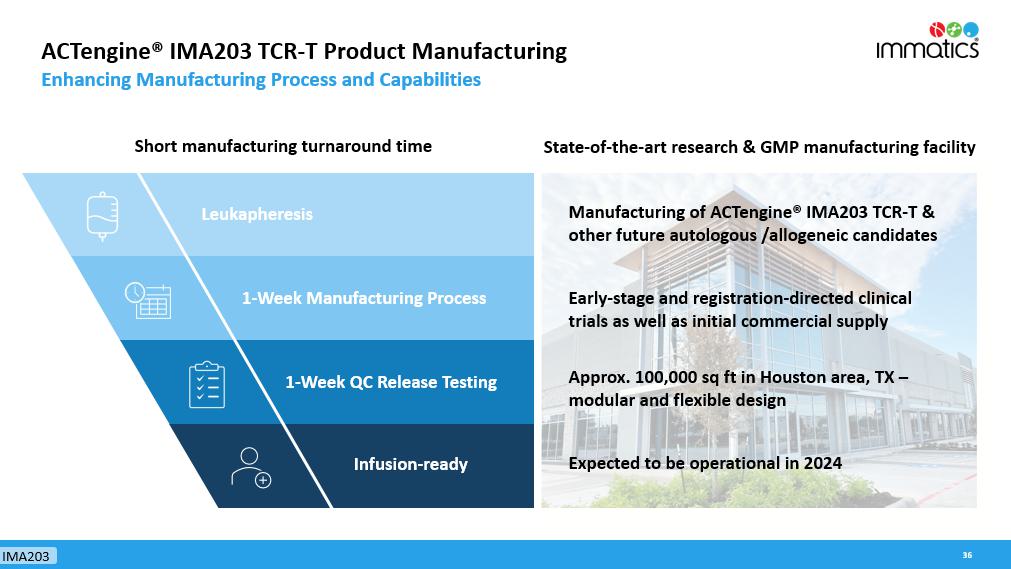 ACTengine® IMA203 TCR-T Product Manufacturing
Enhancing Manufacturing Process and Capabilities

immatics

Short manufacturing turnaround time

Leukapheresis

1-Week Manufacturing Process

1-Week QC Release Testing

Infusion-ready

State-of-the-art research & GMP manufacturing facility

Manufacturing of ACTengine® IMA203 TCR-T & other future autologous /allogeneic candidates

Early-stage and registration-directed clinical trials as well as initial commercial supply

Approx. 100,000 sq ft in Houston area, TX – modular and flexible design

Expected to be operational in 2024

IMA203

36